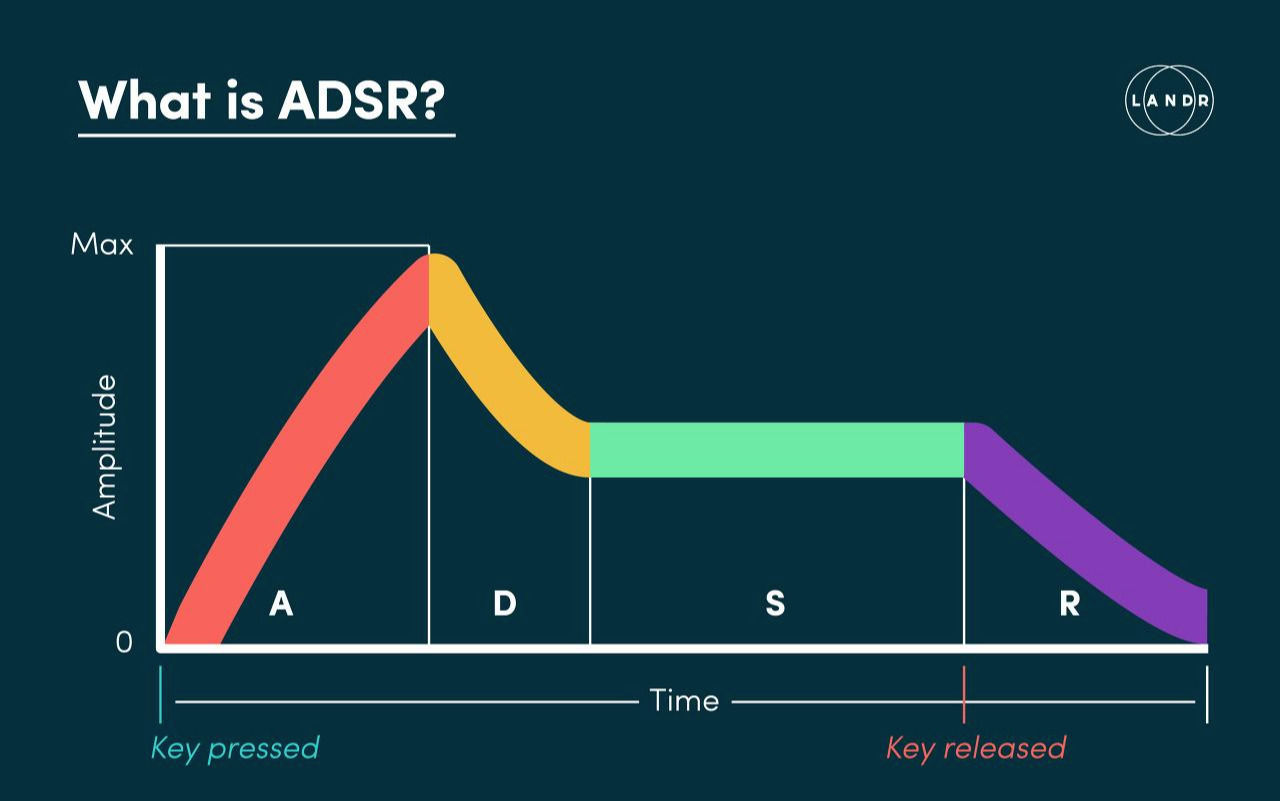 What is ADSR?

LANDR

Max

Amplitude

0

A

D

S

R

Time

Key pressed

Key released